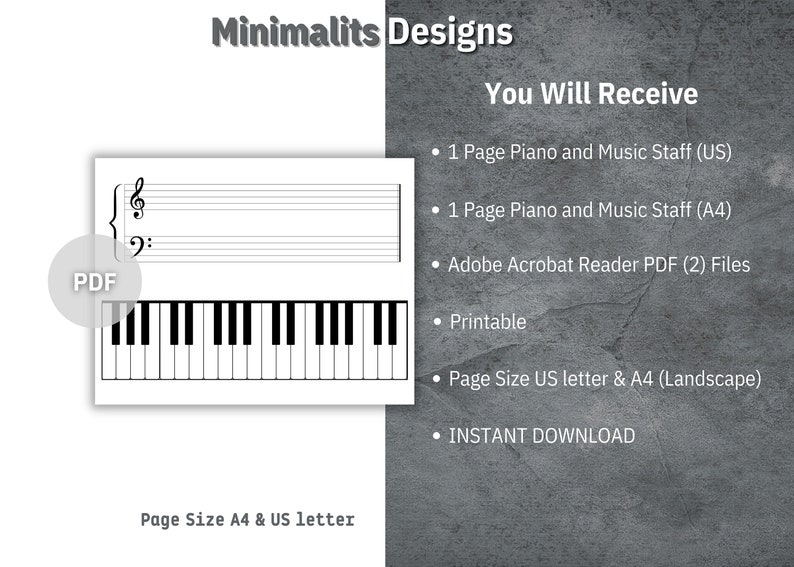 Minimalits Designs

You Will Receive

• 1 Page Piano and Music Staff (US)

• 1 Page Piano and Music Staff (A4)

• Adobe Acrobat Reader PDF (2) Files

• Printable

• Page Size US letter & A4 (Landscape)

• INSTANT DOWNLOAD

PDF

Page Size A4 & US letter